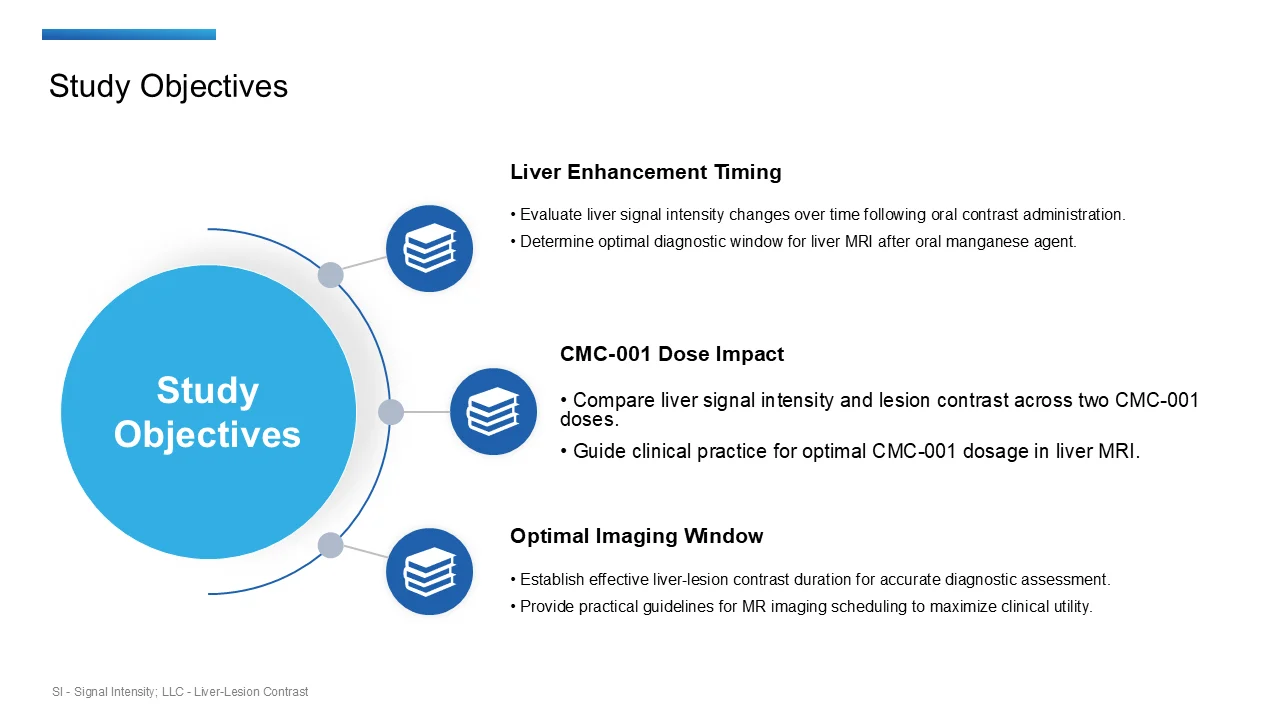 Study Objectives

Study Objectives

Liver Enhancement Timing

• Evaluate liver signal intensity changes over time following oral contrast administration.

• Determine optimal diagnostic window for liver MRI after oral manganese agent.

CMC-001 Dose Impact

• Compare liver signal intensity and lesion contrast across two CMC-001 doses.

• Guide clinical practice for optimal CMC-001 dosage in liver MRI.

Optimal Imaging Window

• Establish effective liver-lesion contrast duration for accurate diagnostic assessment.

• Provide practical guidelines for MR imaging scheduling to maximize clinical utility.

SI - Signal Intensity; LLC - Liver-Lesion Contrast